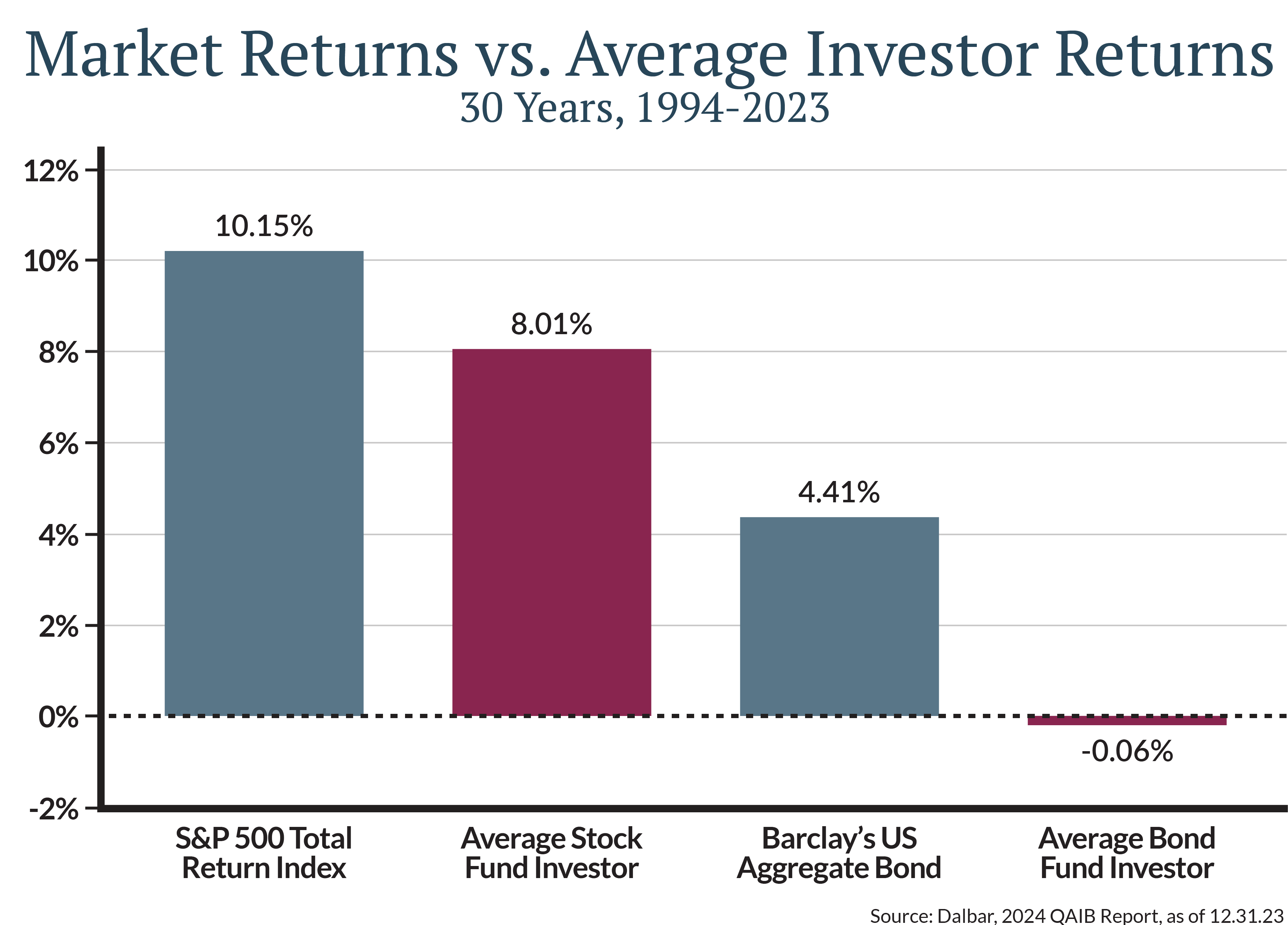 Market Returns vs. Average Investor Returns
30 Years, 1994-2023

12%
10%
8%
6%
4%
2%
0%
-2%

10.15%
8.01%
4.41%
-0.06%

S&P 500 Total Return Index
Average Stock Fund Investor
Barclay's US Aggregate Bond
Average Bond Fund Investor

Source: Dalbar, 2024 QAIB Report, as of 12.31.23